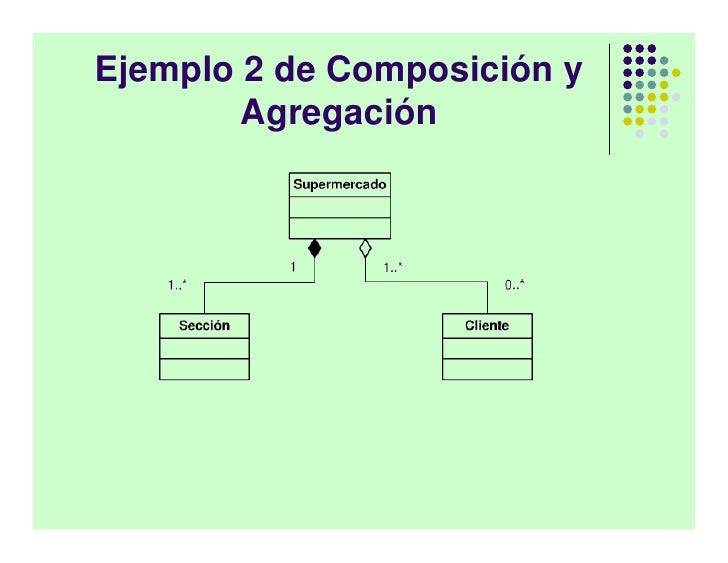 Ejemplo 2 de Composición y Agregación

Supermercado

1

1..*

1..*

0..*

Sección

Cliente